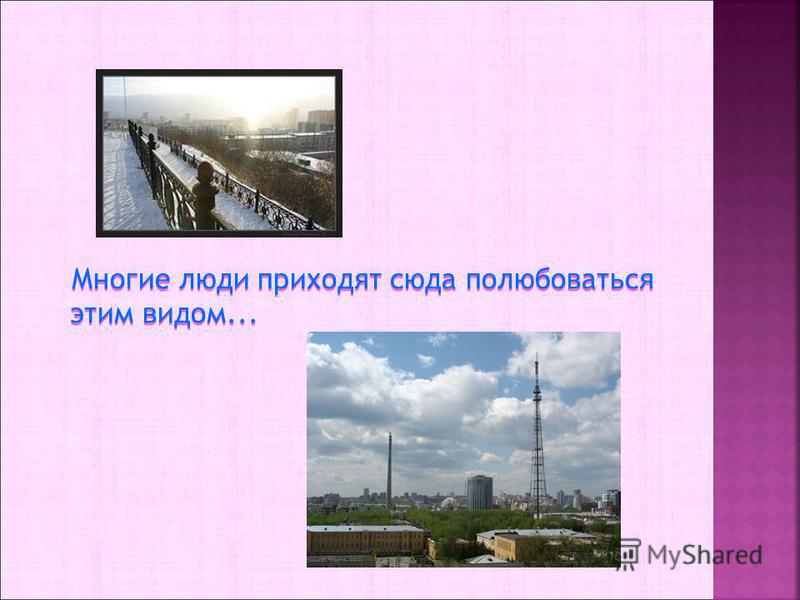 Многие люди приходят сюда полюбоваться этим видом...

MyShared